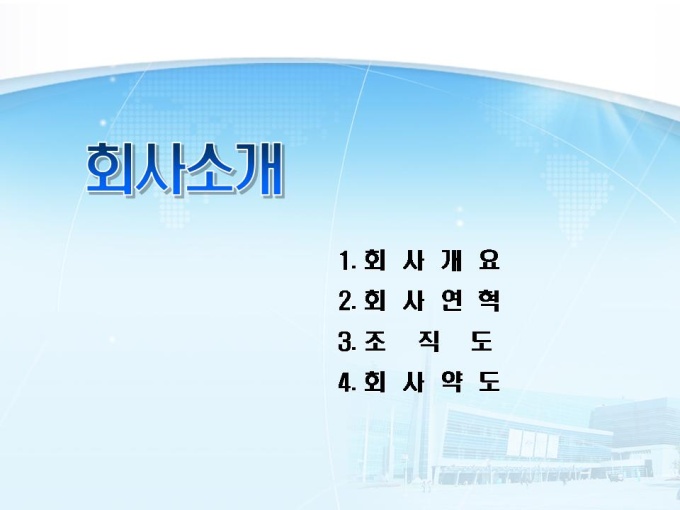 회사소개

1. 회 사 개 요
2. 회 사 연 혁
3. 조 직 도
4. 회 사 약 도